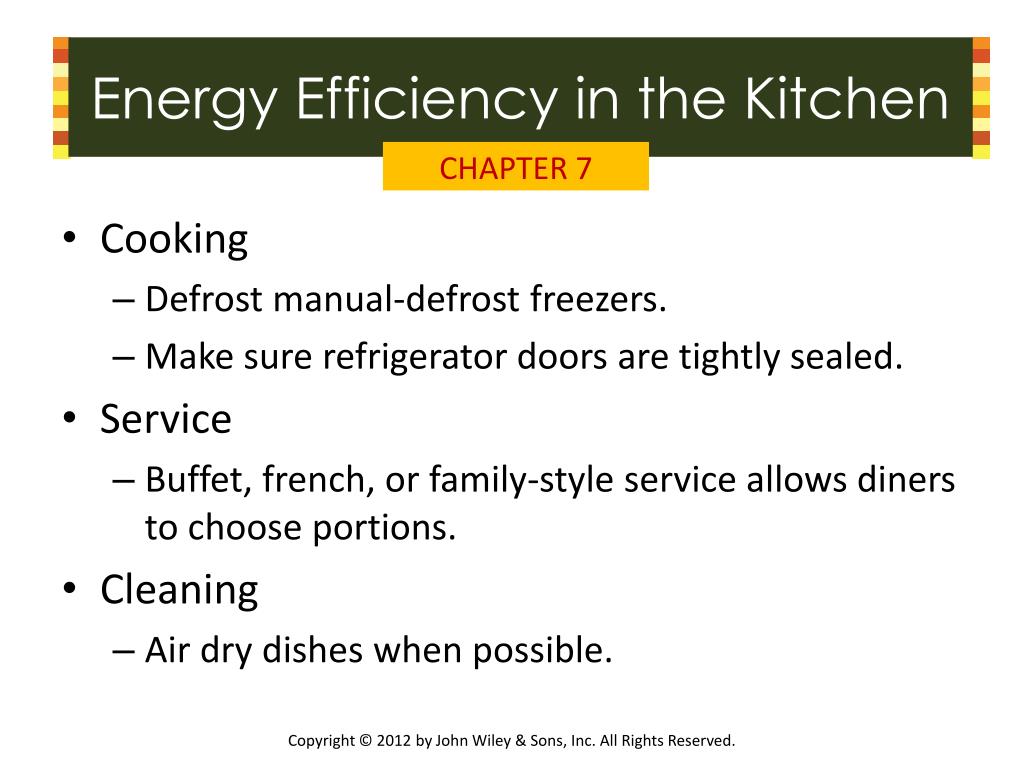 Energy Efficiency in the Kitchen

CHAPTER 7

• Cooking
– Defrost manual-defrost freezers.
– Make sure refrigerator doors are tightly sealed.
• Service
– Buffet, french, or family-style service allows diners to choose portions.
• Cleaning
– Air dry dishes when possible.

Copyright © 2012 by John Wiley & Sons, Inc. All Rights Reserved.